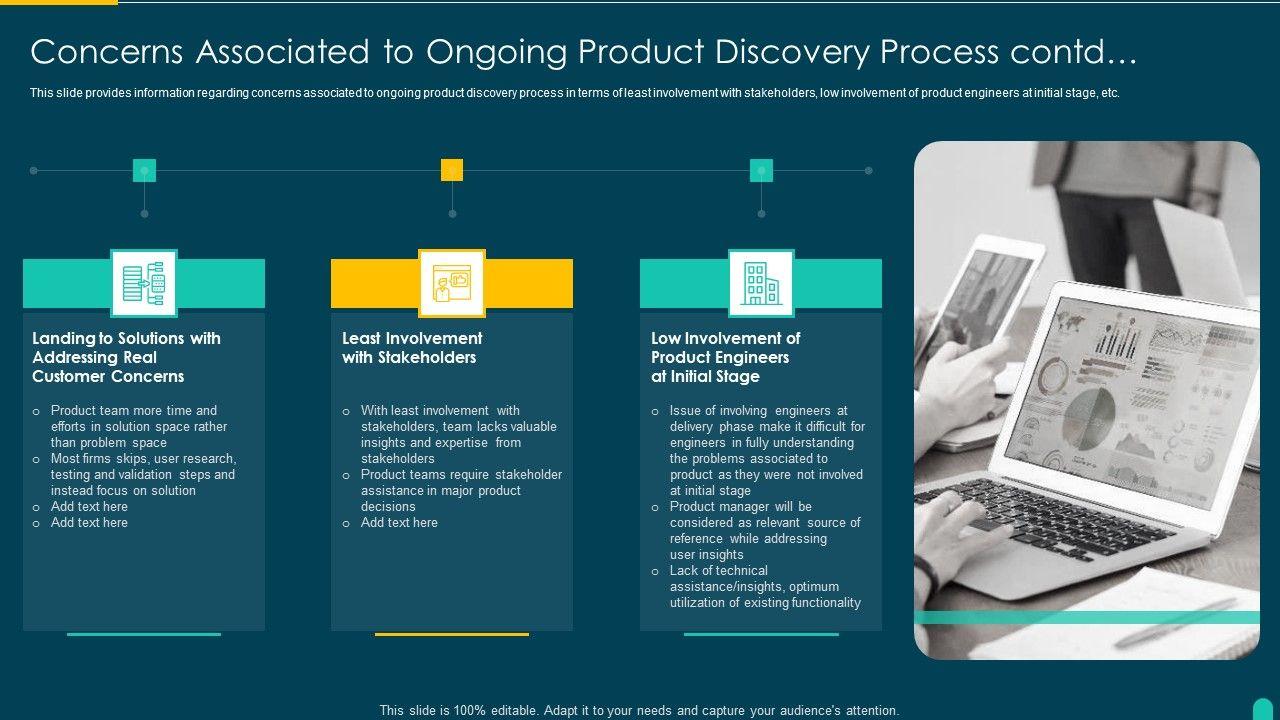 Concerns Associated to Ongoing Product Discovery Process contd…

This slide provides information regarding concerns associated to ongoing product discovery process in terms of least involvement with stakeholders, low involvement of product engineers at initial stage, etc.

Landing to Solutions with Addressing Real Customer Concerns

o Product team more time and efforts in solution space rather than problem space
o Most firms skips, user research, testing and validation steps and instead focus on solution
o Add text here
o Add text here

Least Involvement with Stakeholders

o With least involvement with stakeholders, team lacks valuable insights and expertise from stakeholders
o Product teams require stakeholder assistance in major product decisions
o Add text here

Low Involvement of Product Engineers at Initial Stage

o Issue of involving engineers at delivery phase make it difficult for engineers in fully understanding the problems associated to product as they were not involved at initial stage
o Product manager will be considered as relevant source of reference while addressing user insights
o Lack of technical assistance/insights, optimum utilization of existing functionality

This slide is 100% editable. Adapt it to your needs and capture your audience's attention.